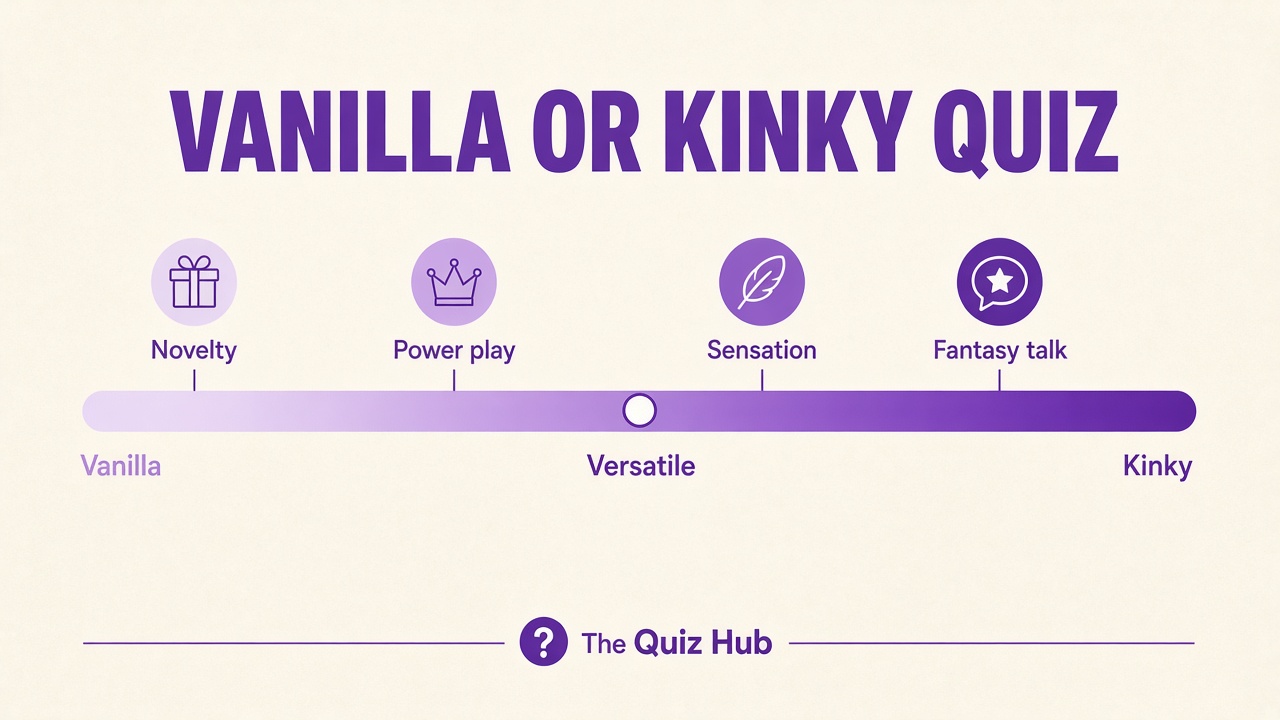 VANILLA OR KINKY QUIZ

Novelty

Power play

Sensation

Fantasy talk

Vanilla

Versatile

Kinky

? The Quiz Hub